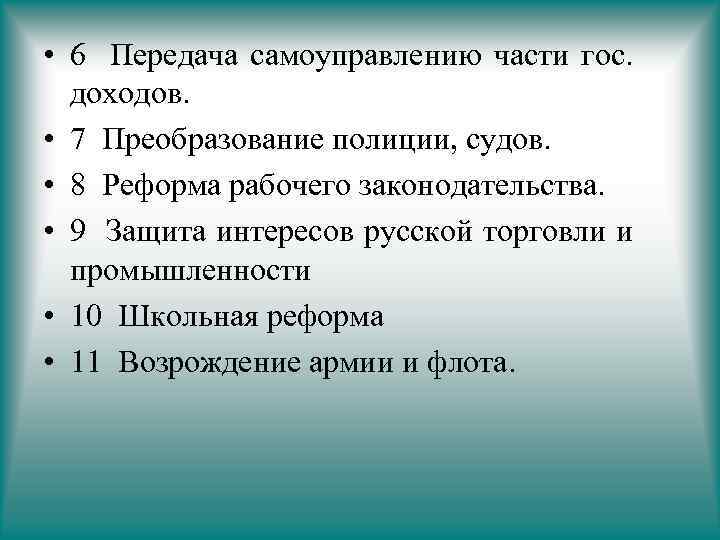 • 6 Передача самоуправлению части гос. доходов.
• 7 Преобразование полиции, судов.
• 8 Реформа рабочего законодательства.
• 9 Защита интересов русской торговли и промышленности
• 10 Школьная реформа
• 11 Возрождение армии и флота.